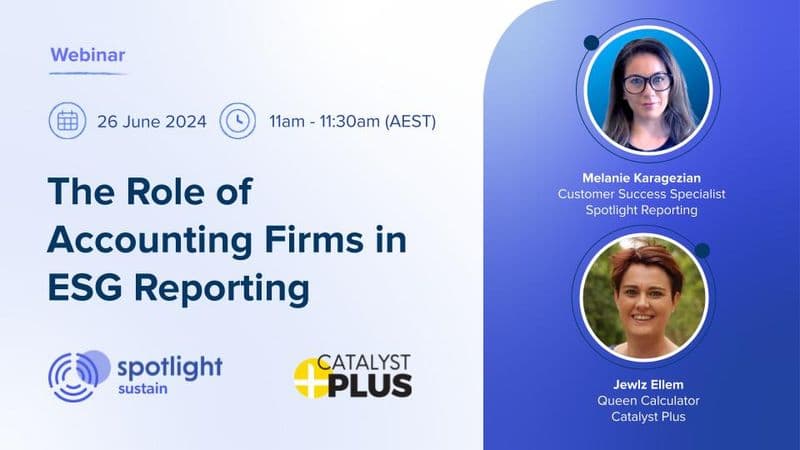 Webinar

26 June 2024

11am - 11:30am (AEST)

The Role of Accounting Firms in ESG Reporting

spotlight sustain

CATALYST PLUS

Melanie Karagezian
Customer Success Specialist
Spotlight Reporting

Jewlz Ellem
Queen Calculator
Catalyst Plus